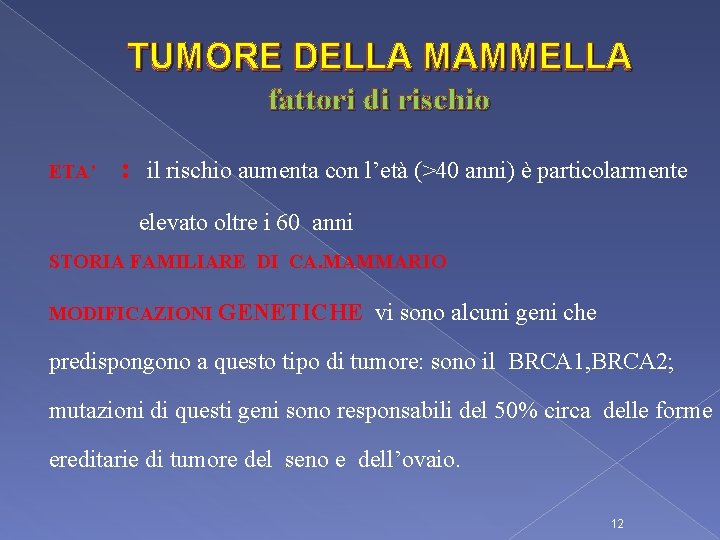 TUMORE DELLA MAMMELLA
fattori di rischio

ETA' : il rischio aumenta con l'età (>40 anni) è particolarmente elevato oltre i 60 anni

STORIA FAMILIARE DI CA.MAMMARIO

MODIFICAZIONI GENETICHE vi sono alcuni geni che predispongono a questo tipo di tumore: sono il BRCA1,BRCA2; mutazioni di questi geni sono responsabili del 50% circa delle forme ereditarie di tumore del seno e dell'ovaio.

12